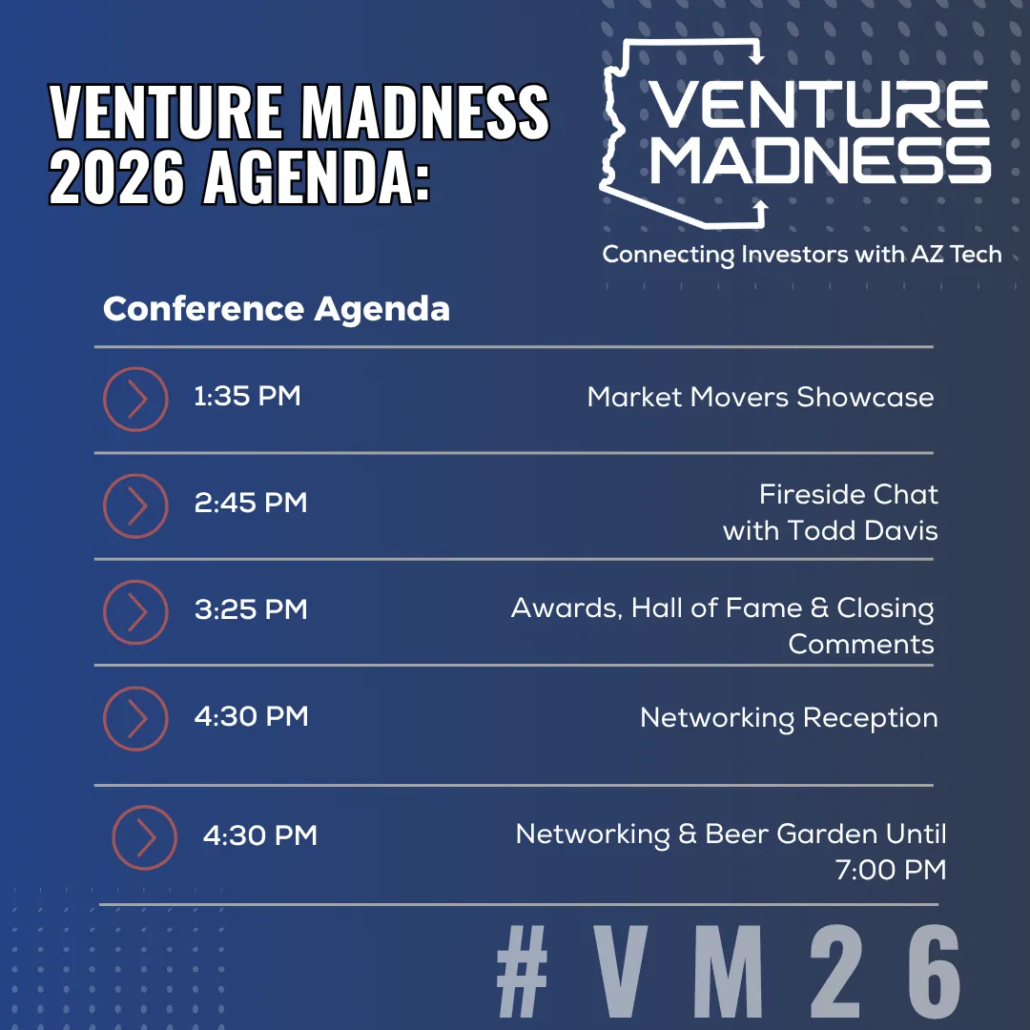 VENTURE MADNESS 2026 AGENDA:

VENTURE MADNESS

Connecting Investors with AZ Tech

Conference Agenda

1:35 PM Market Movers Showcase

2:45 PM Fireside Chat with Todd Davis

3:25 PM Awards, Hall of Fame & Closing Comments

4:30 PM Networking Reception

4:30 PM Networking & Beer Garden Until 7:00 PM

#VM26